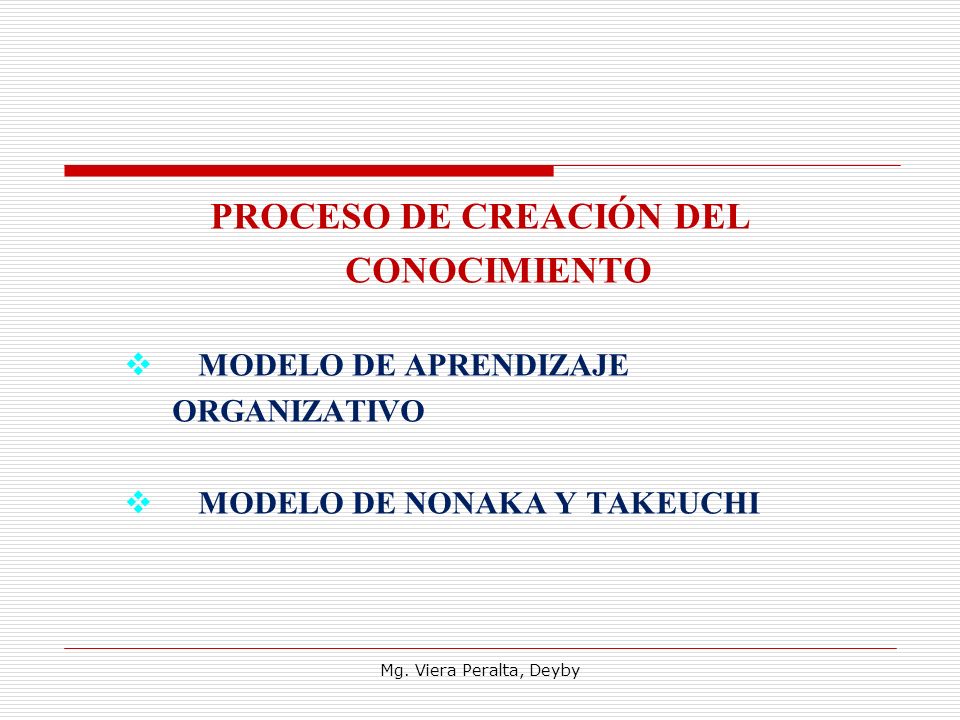 PROCESO DE CREACIÓN DEL CONOCIMIENTO

❖ MODELO DE APRENDIZAJE ORGANIZATIVO

❖ MODELO DE NONAKA Y TAKEUCHI

Mg. Viera Peralta, Deyby